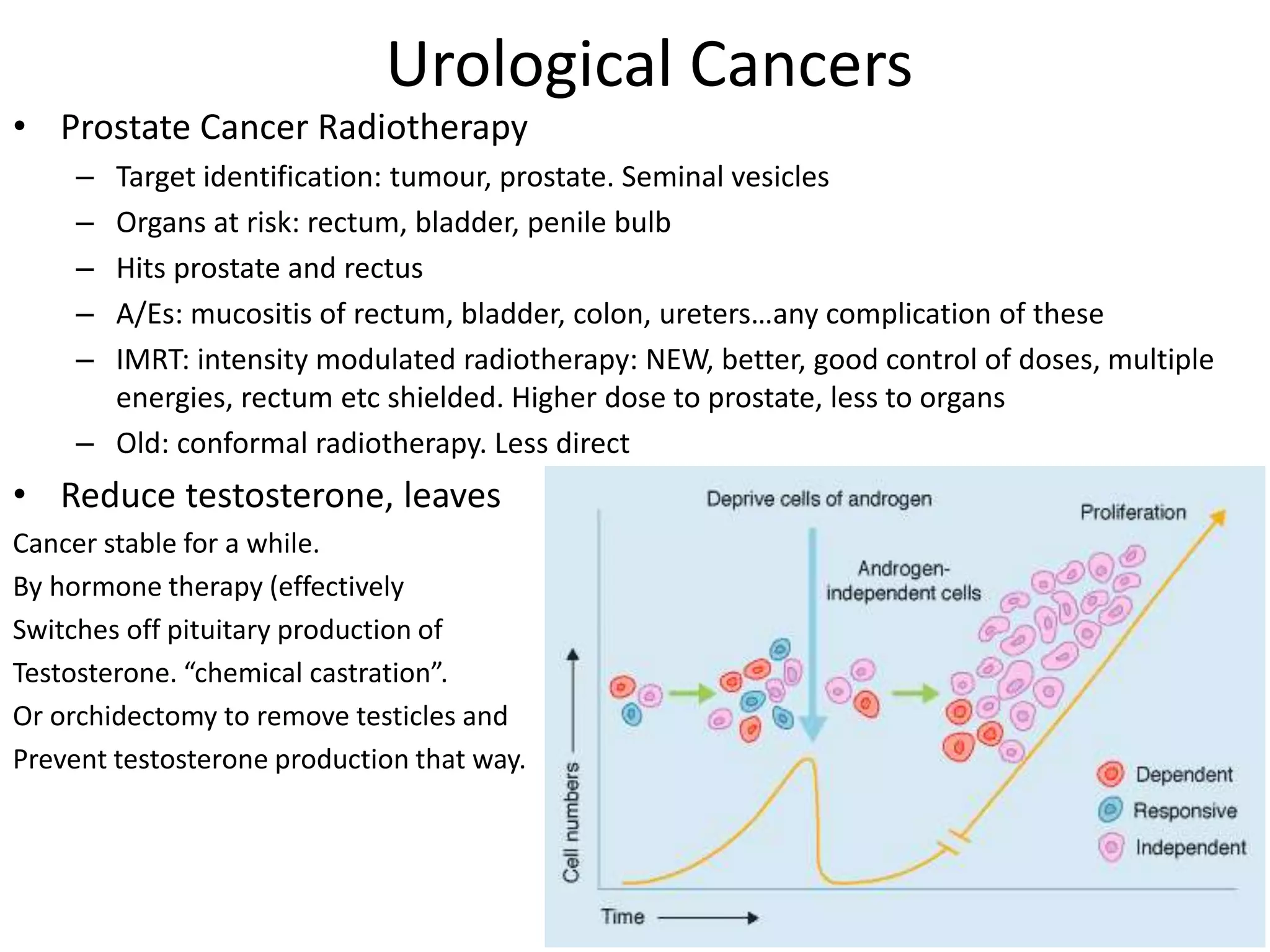 Urological Cancers

• Prostate Cancer Radiotherapy
– Target identification: tumour, prostate. Seminal vesicles
– Organs at risk: rectum, bladder, penile bulb
– Hits prostate and rectus
– A/Es: mucositis of rectum, bladder, colon, ureters…any complication of these
– IMRT: intensity modulated radiotherapy: NEW, better, good control of doses, multiple energies, rectum etc shielded. Higher dose to prostate, less to organs
– Old: conformal radiotherapy. Less direct

• Reduce testosterone, leaves
Cancer stable for a while.
By hormone therapy (effectively
Switches off pituitary production of
Testosterone. “chemical castration”.
Or orchidectomy to remove testicles and
Prevent testosterone production that way.

Deprive cells of androgen
Proliferation
Androgen-independent cells
Cell numbers
Time
Dependent
Responsive
Independent